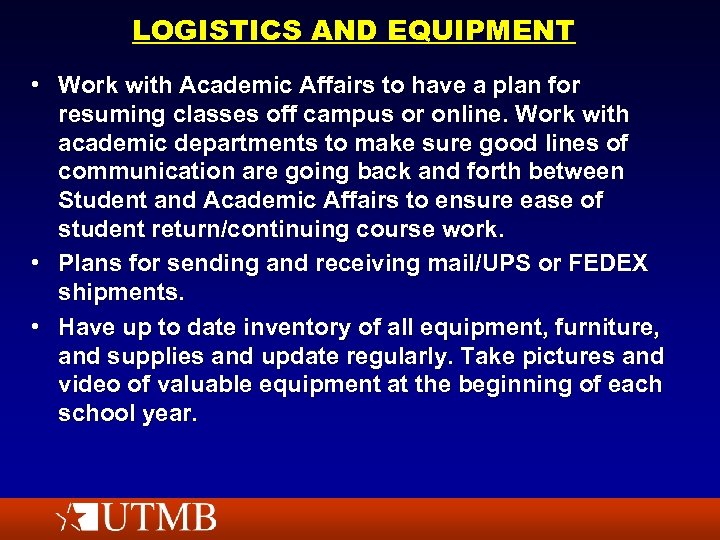 LOGISTICS AND EQUIPMENT

• Work with Academic Affairs to have a plan for resuming classes off campus or online. Work with academic departments to make sure good lines of communication are going back and forth between Student and Academic Affairs to ensure ease of student return/continuing course work.

• Plans for sending and receiving mail/UPS or FEDEX shipments.

• Have up to date inventory of all equipment, furniture, and supplies and update regularly. Take pictures and video of valuable equipment at the beginning of each school year.

UTMB